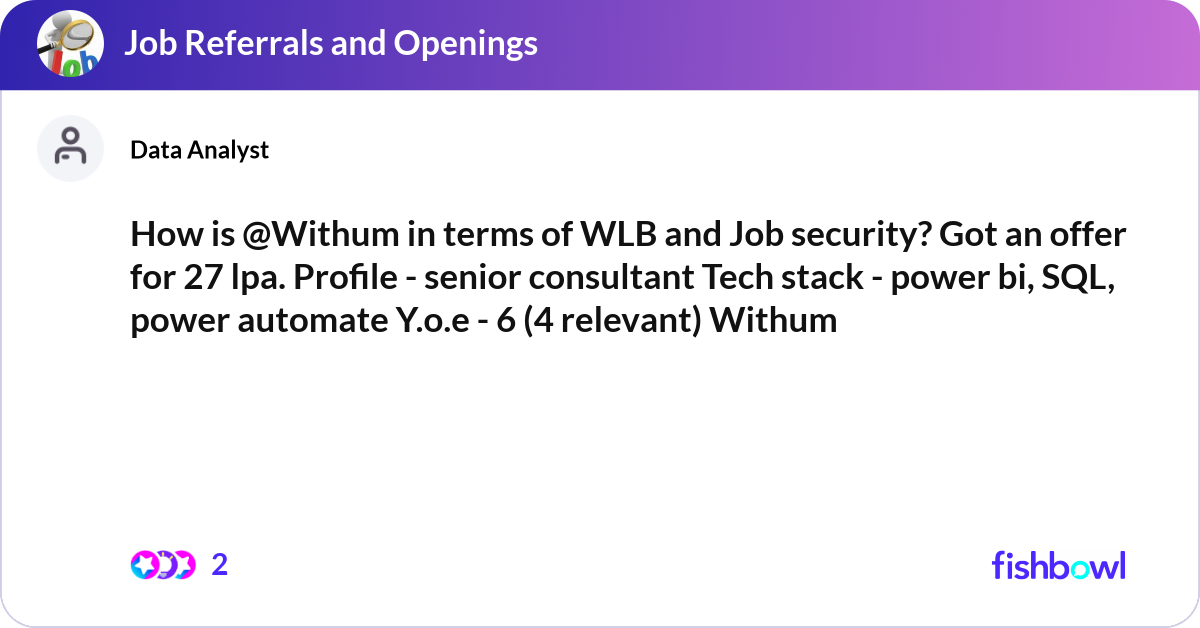 Job Referrals and Openings

Data Analyst

How is @Withum in terms of WLB and Job security? Got an offer for 27 lpa. Profile - senior consultant Tech stack - power bi, SQL, power automate Y.o.e - 6 (4 relevant) Withum

2

fishbowl